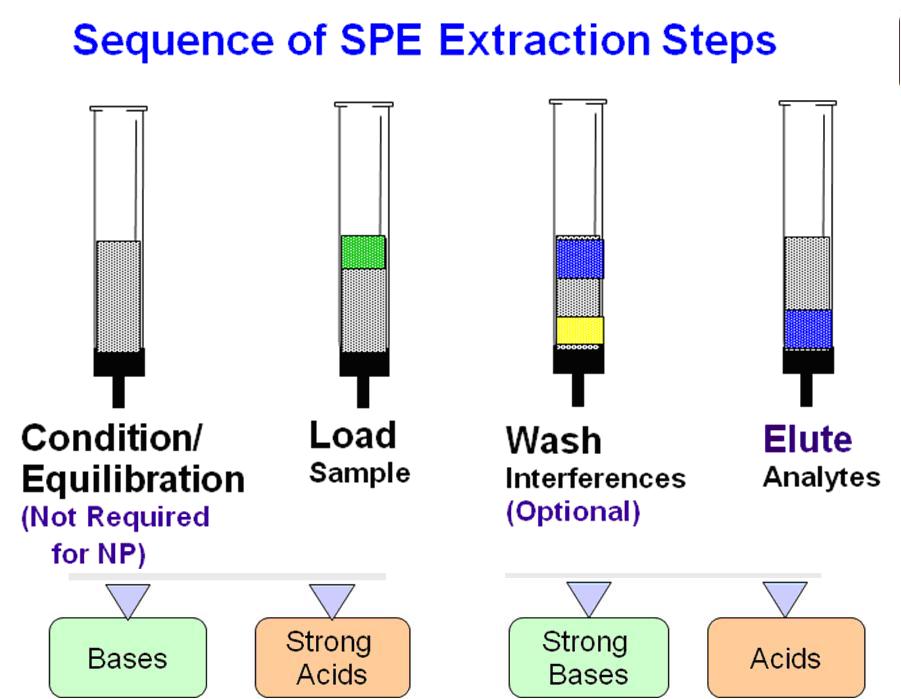 Sequence of SPE Extraction Steps

Condition/ Equilibration (Not Required for NP)

Load Sample

Wash Interferences (Optional)

Elute Analytes

Bases

Strong Acids

Strong Bases

Acids